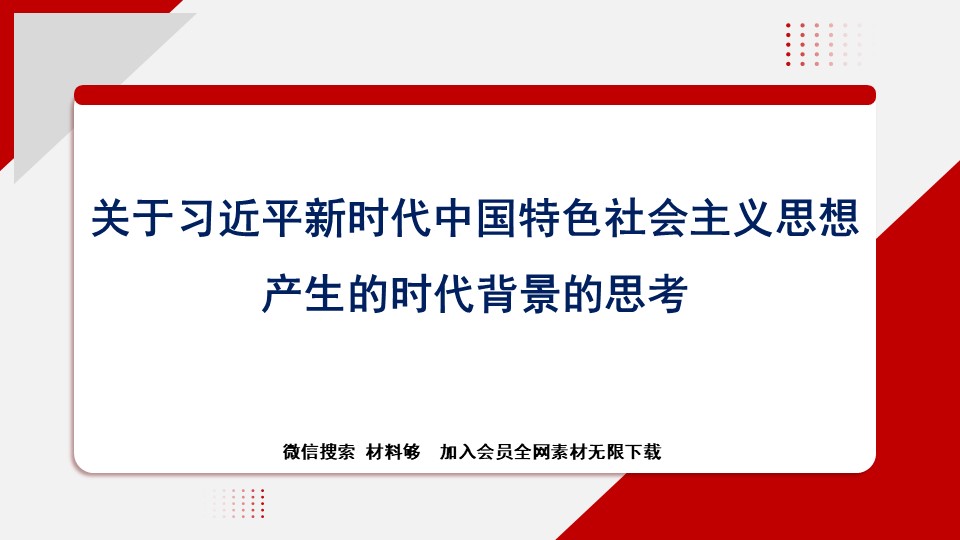 关于习近平新时代中国特色社会主义思想产生的时代背景的思考

微信搜索 材料够 加入会员全网素材无限下载